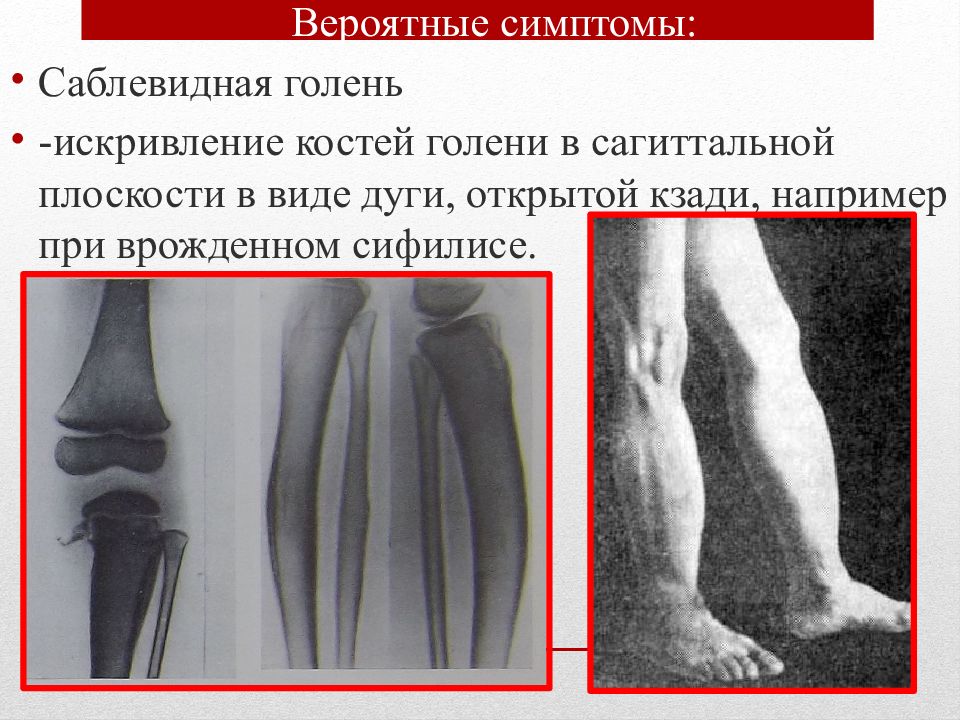 Вероятные симптомы:

• Саблевидная голень

• -искривление костей голени в сагиттальной плоскости в виде дуги, открытой кзади, например при врожденном сифилисе.